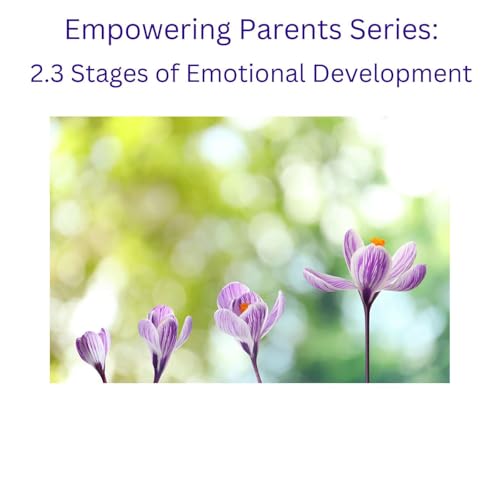 Empowering Parents Series:
2.3 Stages of Emotional Development